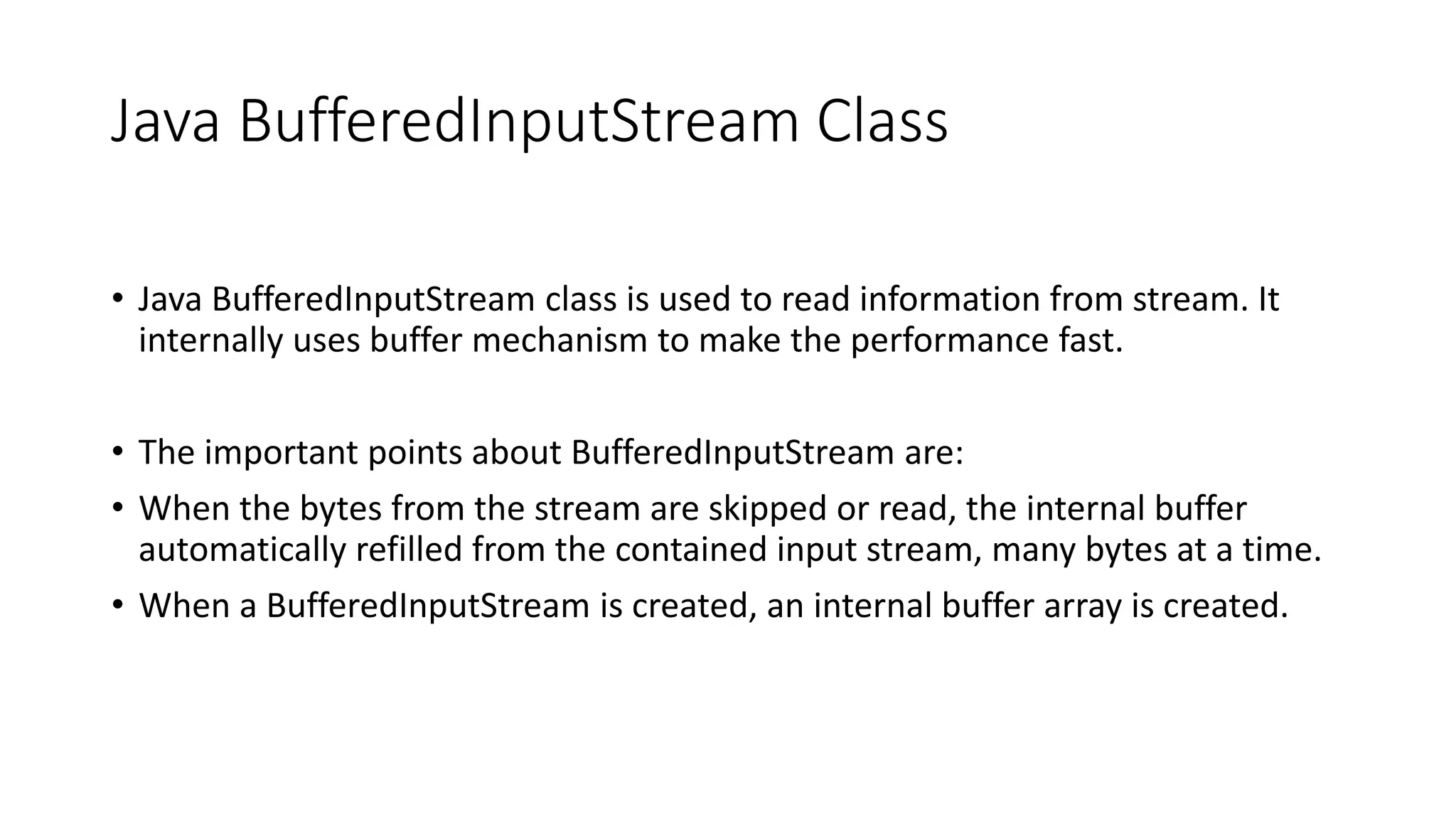 Java BufferedInputStream Class

• Java BufferedInputStream class is used to read information from stream. It internally uses buffer mechanism to make the performance fast.

• The important points about BufferedInputStream are:

• When the bytes from the stream are skipped or read, the internal buffer automatically refilled from the contained input stream, many bytes at a time.

• When a BufferedInputStream is created, an internal buffer array is created.